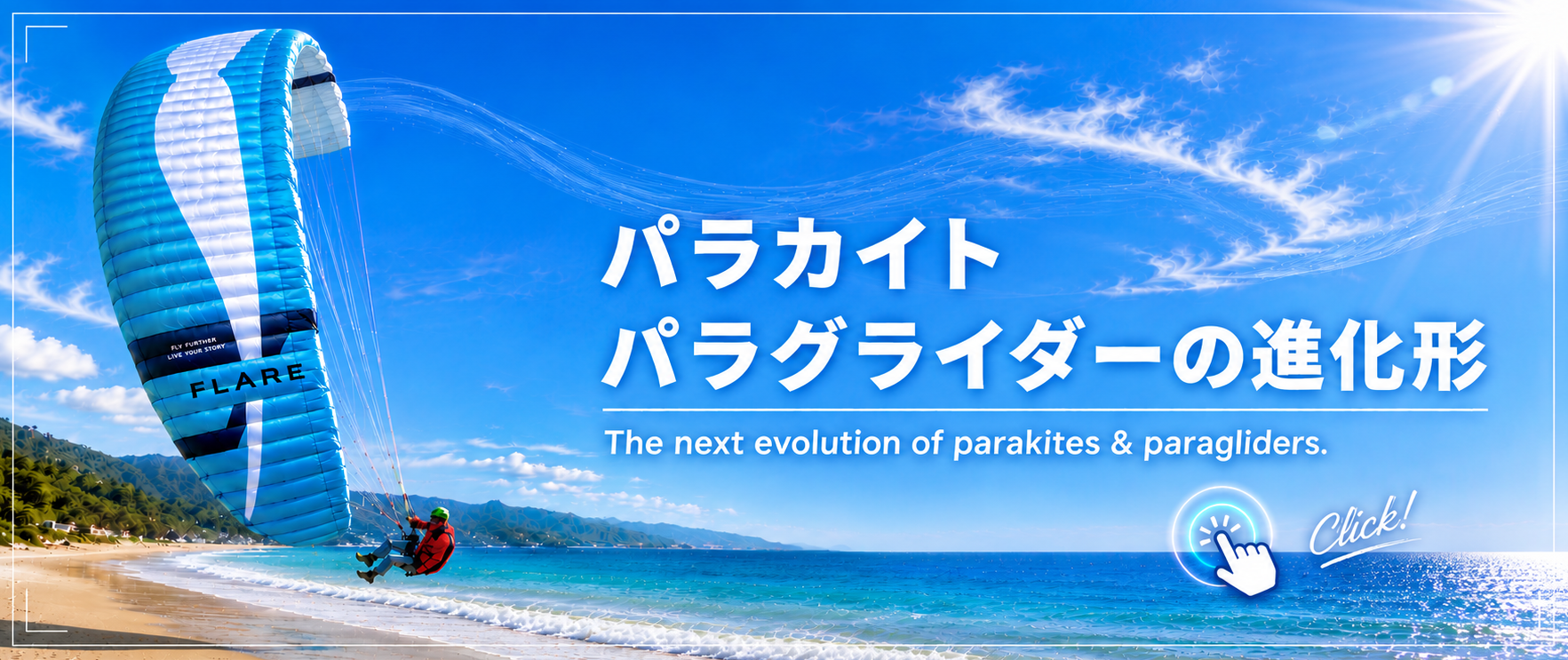 FLY FURTHER
LIVE YOUR STORY
FLARE

パラカイト
パラグライダーの進化形

The next evolution of parakites & paragliders.

Click!